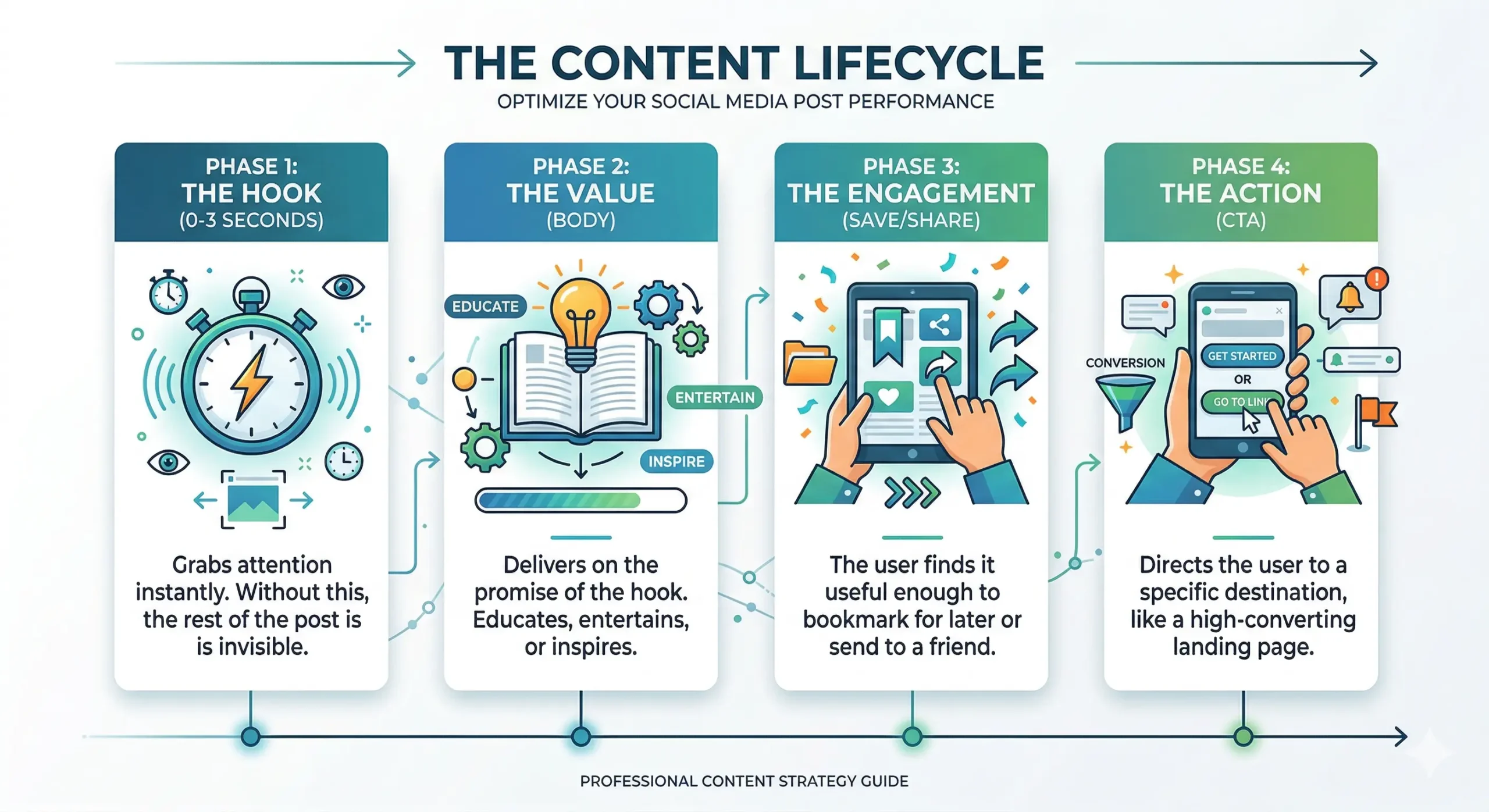 THE CONTENT LIFECYCLE
OPTIMIZE YOUR SOCIAL MEDIA POST PERFORMANCE

PHASE 1:
THE HOOK
(0-3 SECONDS)

Grabs attention instantly. Without this, the rest of the post is is invisible.

PHASE 2:
THE VALUE
(BODY)

EDUCATE
ENTERTAIN
INSPIRE

Delivers on the promise of the hook. Educates, entertains, or inspires.

PHASE 3:
THE ENGAGEMENT
(SAVE/SHARE)

The user finds it useful enough to bookmark for later or send to a friend.

PHASE 4:
THE ACTION
(CTA)

CONVERSION
GET STARTED
OR
GO TO LINK

Directs the user to a specific destination, like a high-converting landing page.

PROFESSIONAL CONTENT STRATEGY GUIDE